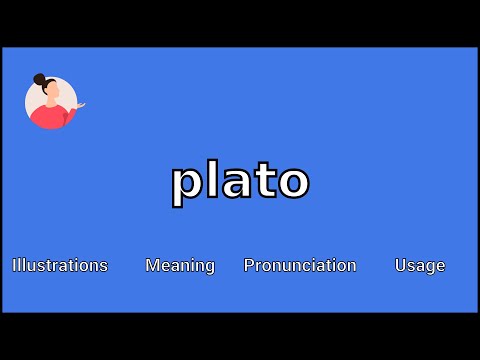 plato

Illustrations Meaning Pronunciation Usage